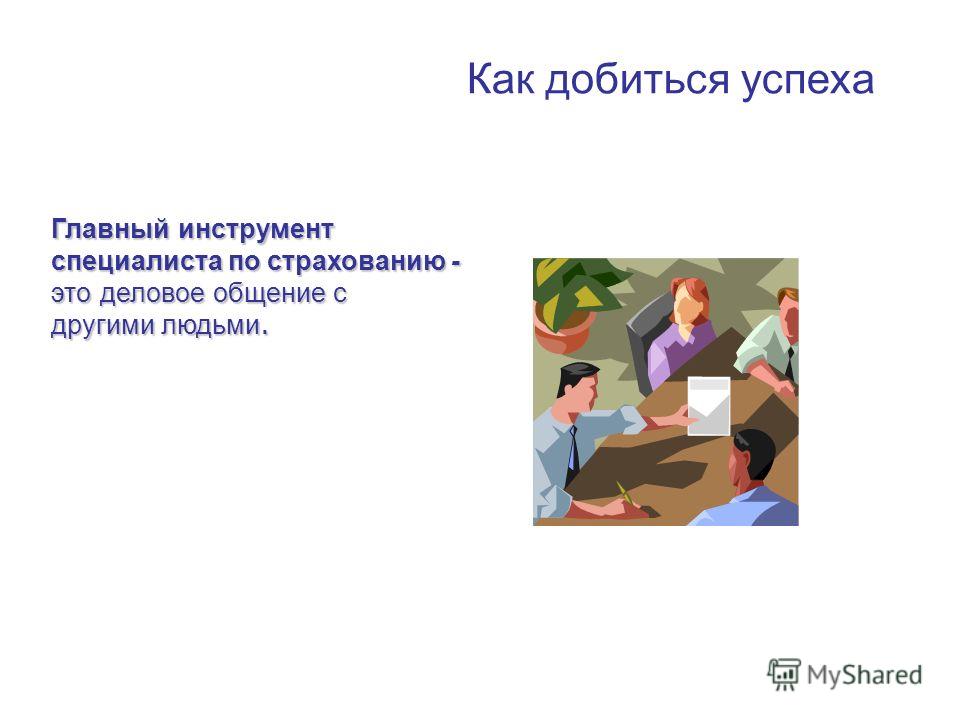 Как добиться успеха

Главный инструмент специалиста по страхованию - это деловое общение с другими людьми.

MyShared